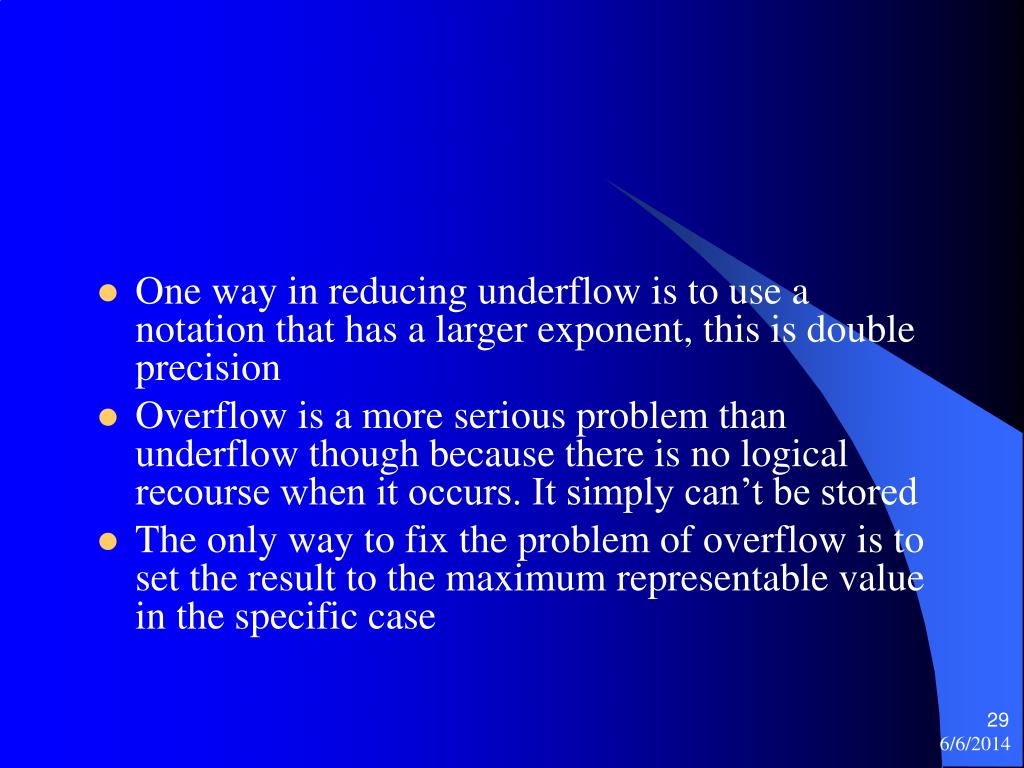 - One way in reducing underflow is to use a notation that has a larger exponent, this is double precision
- Overflow is a more serious problem than underflow though because there is no logical recourse when it occurs. It simply can’t be stored
- The only way to fix the problem of overflow is to set the result to the maximum representable value in the specific case

29
6/6/2014